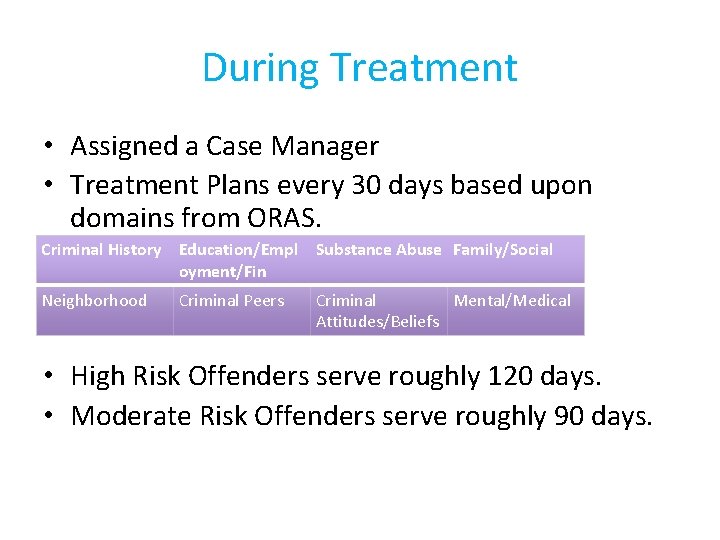 During Treatment

• Assigned a Case Manager
• Treatment Plans every 30 days based upon domains from ORAS.

| Criminal History | Education/Employment/Fin | Substance Abuse | Family/Social |
|---|---|---|---|
| Neighborhood | Criminal Peers | Criminal Attitudes/Beliefs | Mental/Medical |

• High Risk Offenders serve roughly 120 days.
• Moderate Risk Offenders serve roughly 90 days.